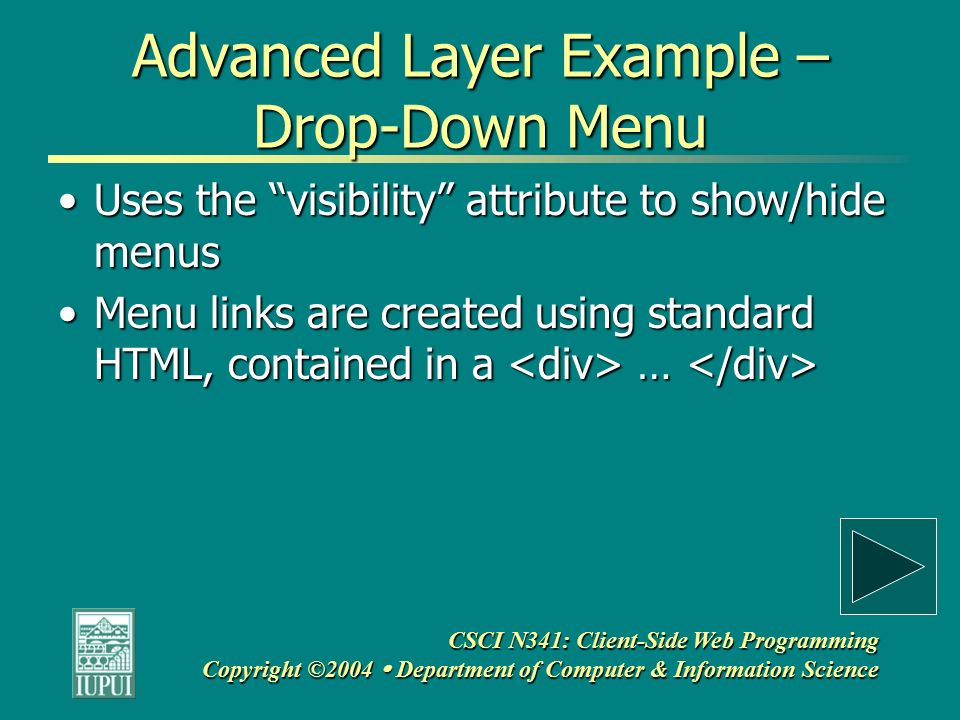 Advanced Layer Example – Drop-Down Menu

• Uses the “visibility” attribute to show/hide menus

• Menu links are created using standard HTML, contained in a <div> … </div>

IUPUI

CSCI N341: Client-Side Web Programming
Copyright ©2004 • Department of Computer & Information Science